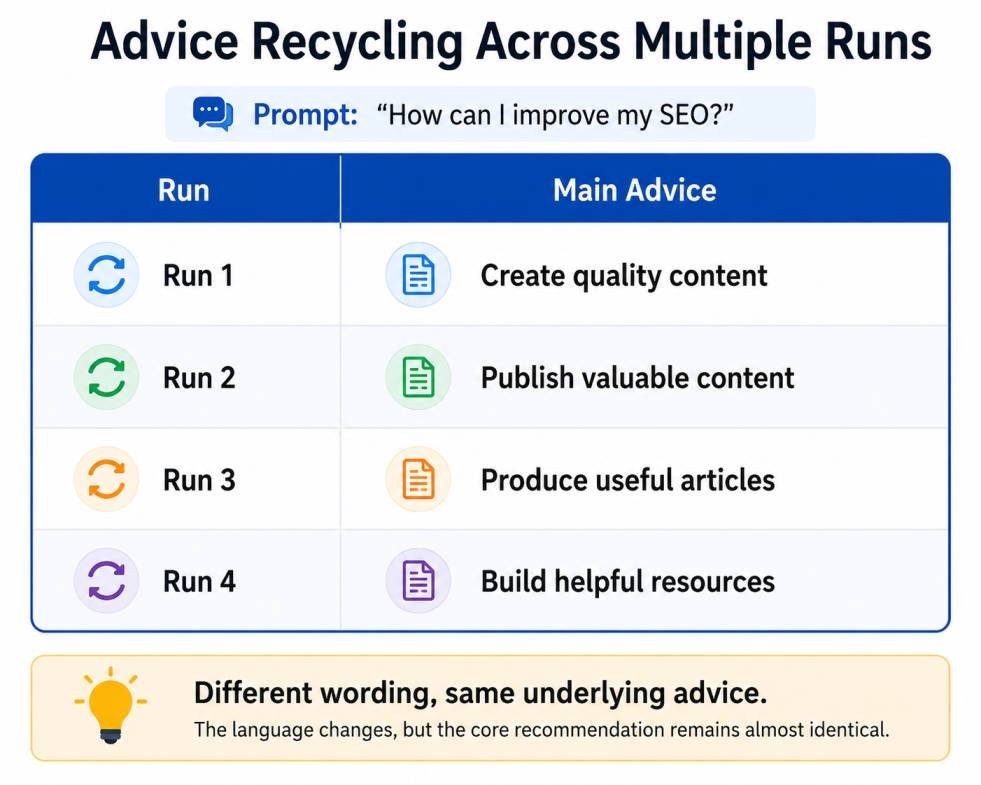 Advice Recycling Across Multiple Runs

Prompt: "How can I improve my SEO?"

| Run | Main Advice |
|---|---|
| Run 1 | Create quality content |
| Run 2 | Publish valuable content |
| Run 3 | Produce useful articles |
| Run 4 | Build helpful resources |

Different wording, same underlying advice.
The language changes, but the core recommendation remains almost identical.